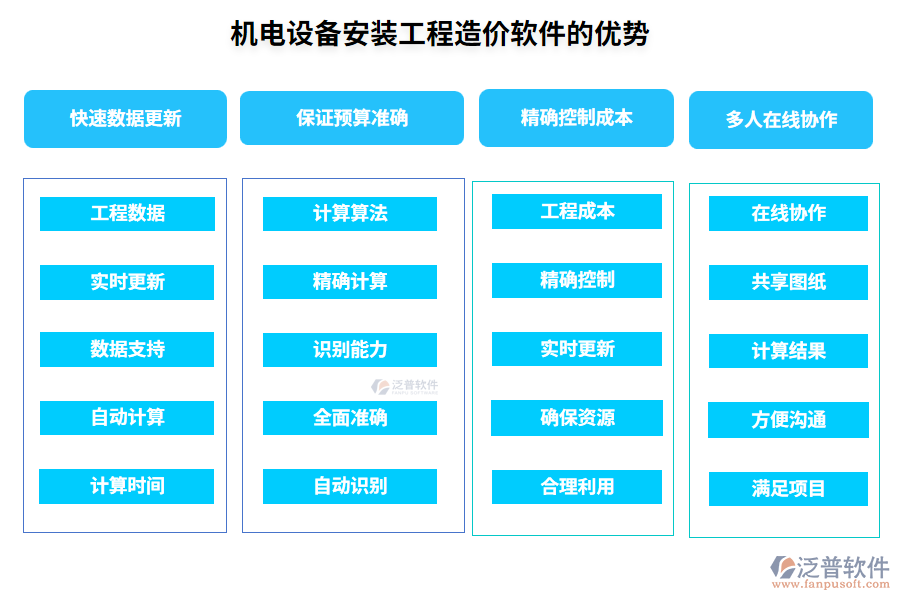 机电设备安装工程造价软件的优势

快速数据更新

工程数据

实时更新

数据支持

自动计算

计算时间

保证预算准确

计算算法

精确计算

识别能力

全面准确

自动识别

精确控制成本

工程成本

精确控制

实时更新

确保资源

合理利用

多人在线协作

在线协作

共享图纸

计算结果

方便沟通

满足项目

泛普软件

泛普软件
www.fanpusoft.com